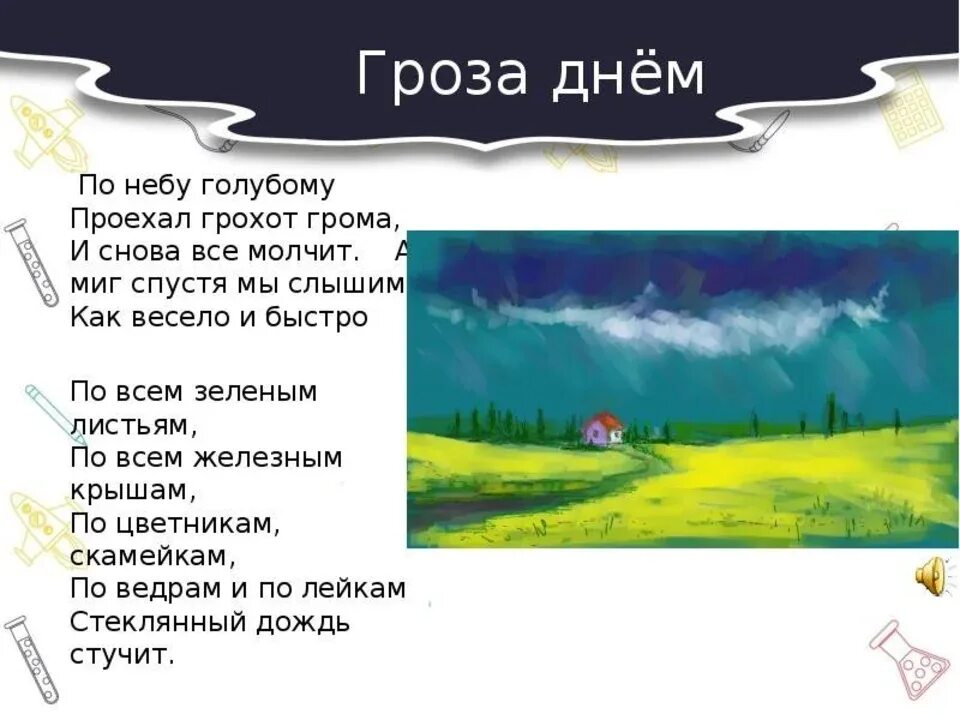 Гроза днём

По небу голубому
Проехал грохот грома,
И снова все молчит. А
миг спустя мы слышим
Как весело и быстро

По всем зеленым листьям,
По всем железным крышам,
По цветникам, скамейкам,
По ведрам и по лейкам
Стеклянный дождь стучит.